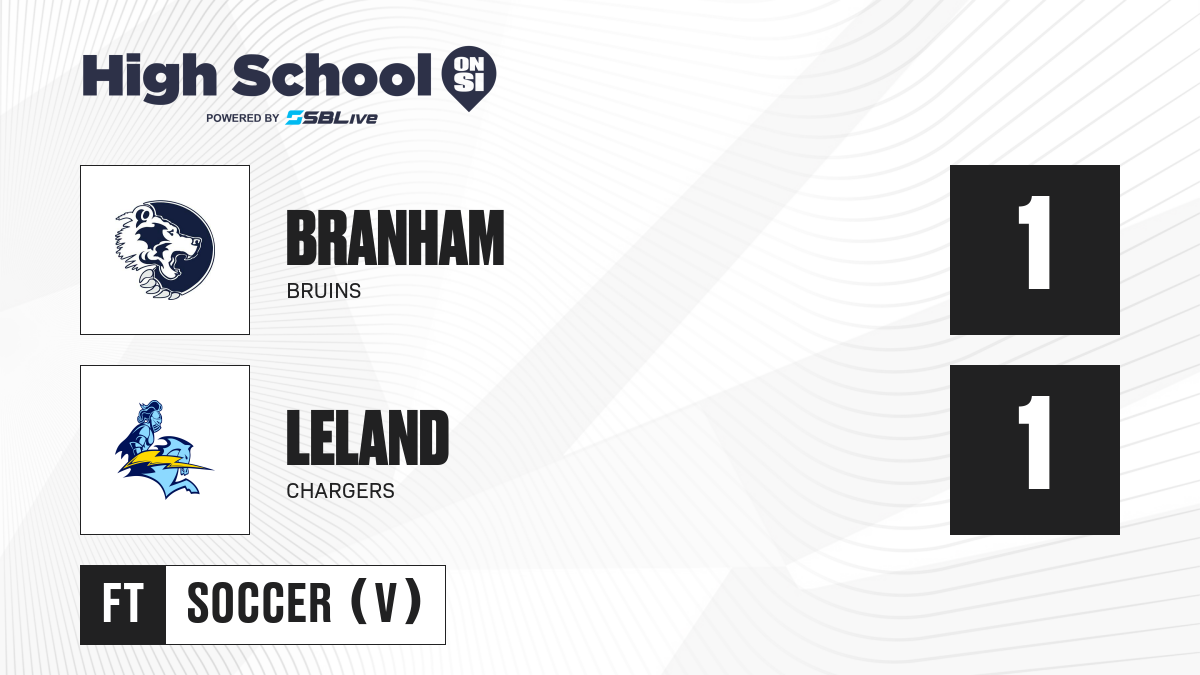 High School ON SI
POWERED BY SBLive

BRANHAM
BRUINS
1

LELAND
CHARGERS
1

FT
SOCCER (V)